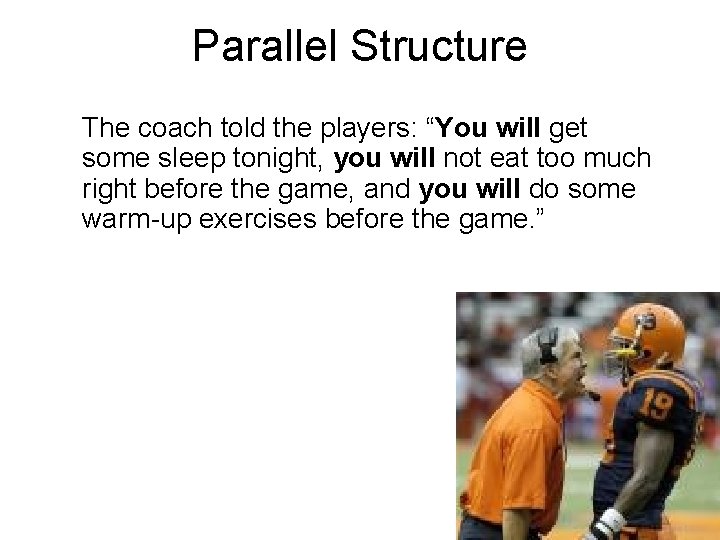 Parallel Structure

The coach told the players: “You will get some sleep tonight, you will not eat too much right before the game, and you will do some warm-up exercises before the game.”

19